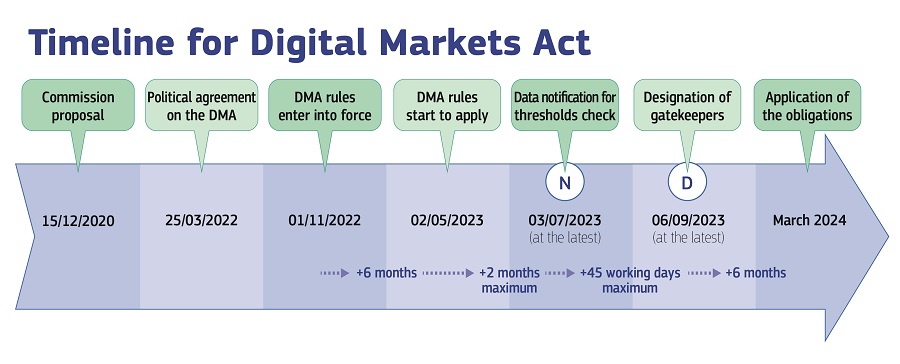 Timeline for Digital Markets Act

Commission proposal

Political agreement on the DMA

DMA rules enter into force

DMA rules start to apply

Data notification for thresholds check

Designation of gatekeepers

Application of the obligations

N

D

15/12/2020

25/03/2022

01/11/2022

02/05/2023

03/07/2023 (at the latest)

06/09/2023 (at the latest)

March 2024

+6 months

+2 months maximum

+45 working days maximum

+6 months